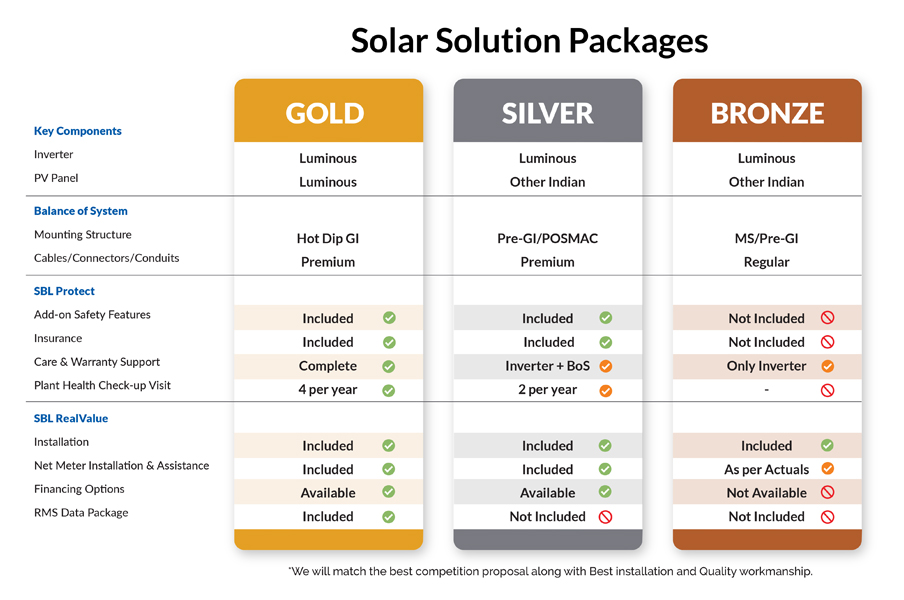 Solar Solution Packages

| | GOLD | SILVER | BRONZE |
|---|---|---|---|
| Key Components | | | |
| Inverter | Luminous | Luminous | Luminous |
| PV Panel | Luminous | Other Indian | Other Indian |
| Balance of System | | | |
| Mounting Structure | Hot Dip GI | Pre-GI/POSMAC | MS/Pre-GI |
| Cables/Connectors/Conduits | Premium | Premium | Regular |
| SBL Protect | | | |
| Add-on Safety Features | Included | Included | Not Included |
| Insurance | Included | Included | Not Included |
| Care & Warranty Support | Complete | Inverter + BoS | Only Inverter |
| Plant Health Check-up Visit | 4 per year | 2 per year | - |
| SBL RealValue | | | |
| Installation | Included | Included | Included |
| Net Meter Installation & Assistance | Included | Included | As per Actuals |
| Financing Options | Available | Available | Not Available |
| RMS Data Package | Included | Not Included | Not Included |

*We will match the best competition proposal along with Best installation and Quality workmanship.